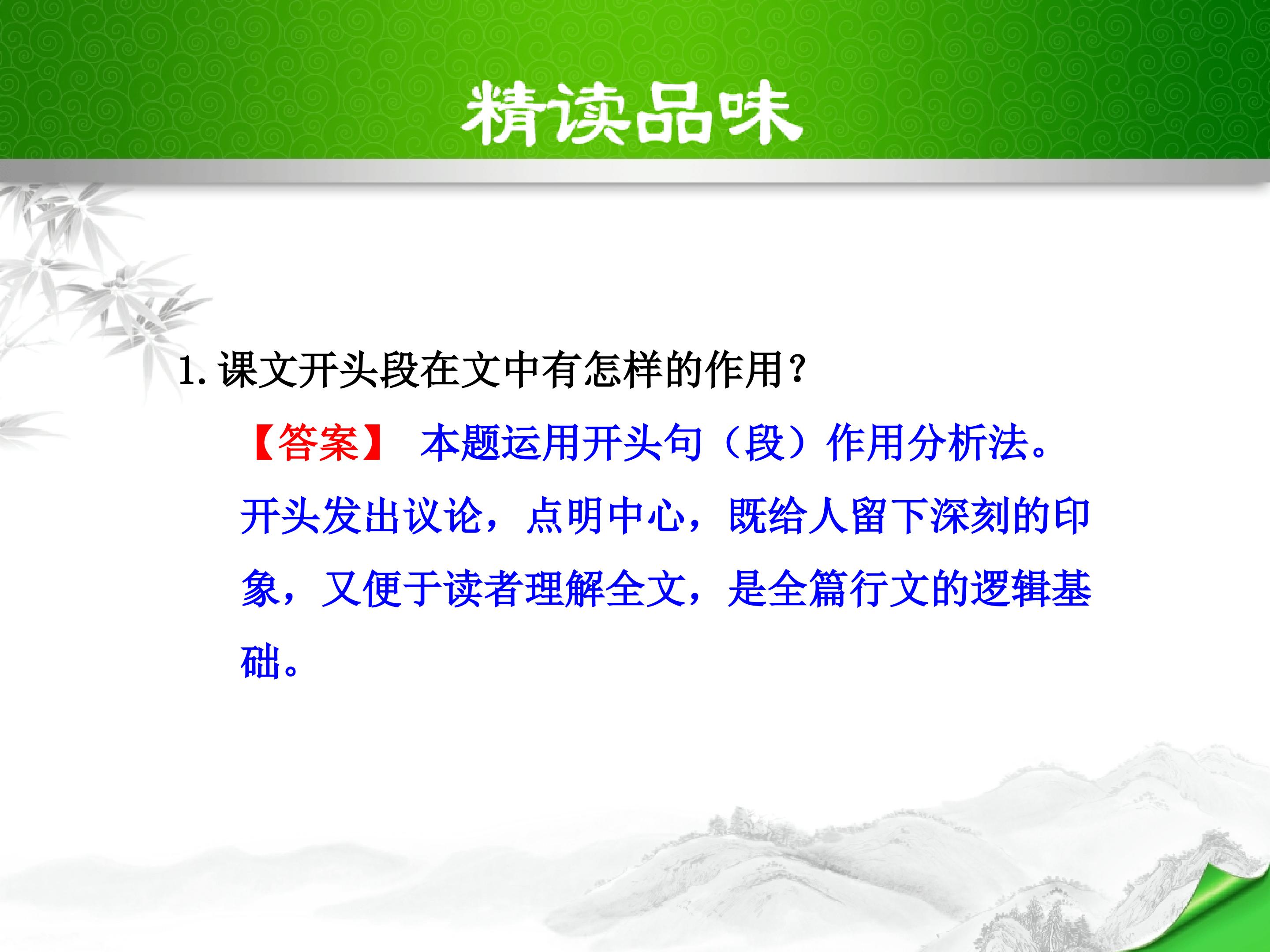 精读品味

1. 课文开头段在文中有怎样的作用？

【答案】 本题运用开头句（段）作用分析法。开头发出议论，点明中心，既给人留下深刻的印象，又便于读者理解全文，是全篇行文的逻辑基础。